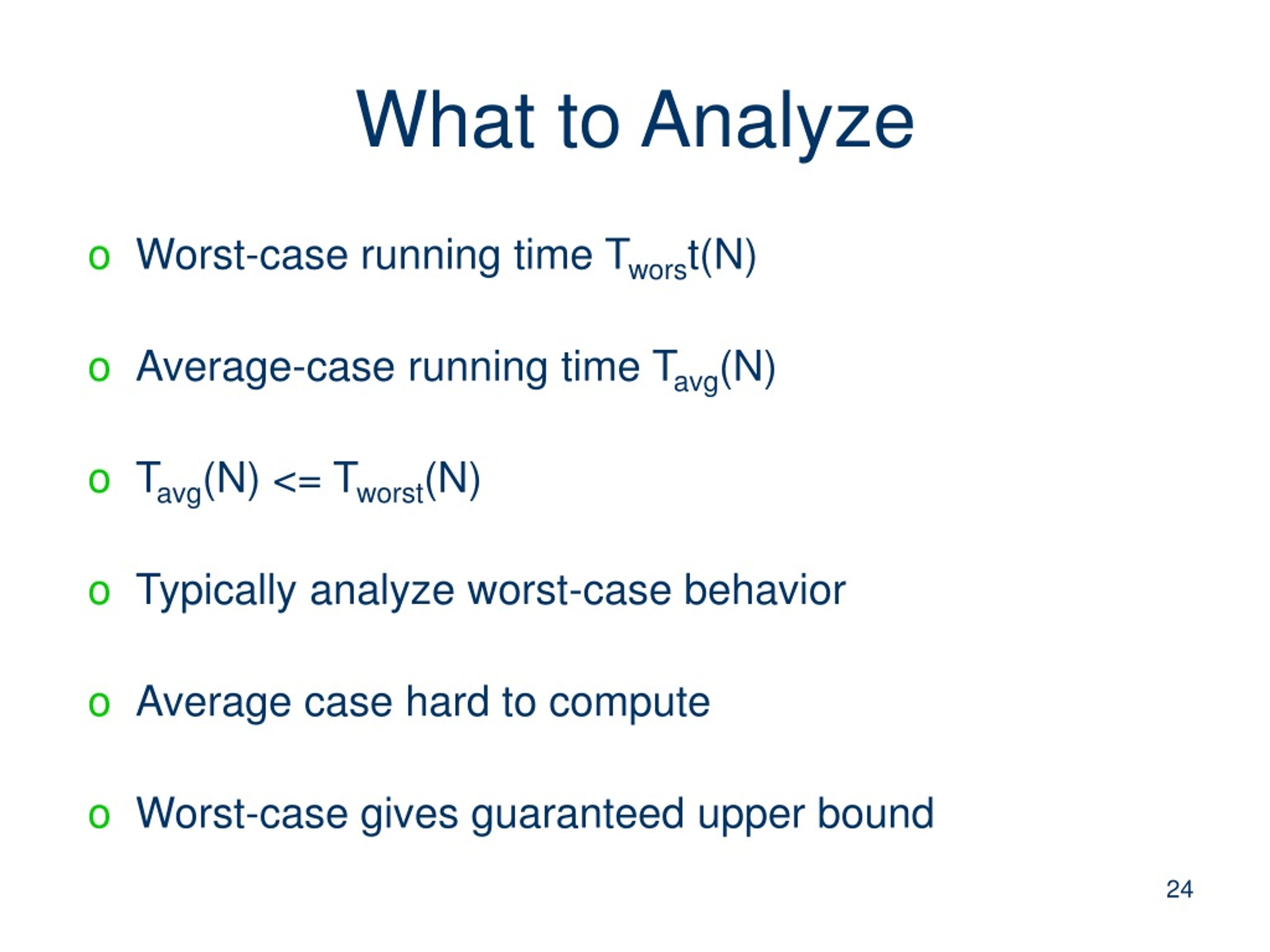 What to Analyze

o Worst-case running time $T_{wors}t(N)$

o Average-case running time $T_{avg}(N)$

o $T_{avg}(N) <= T_{worst}(N)$

o Typically analyze worst-case behavior

o Average case hard to compute

o Worst-case gives guaranteed upper bound

24